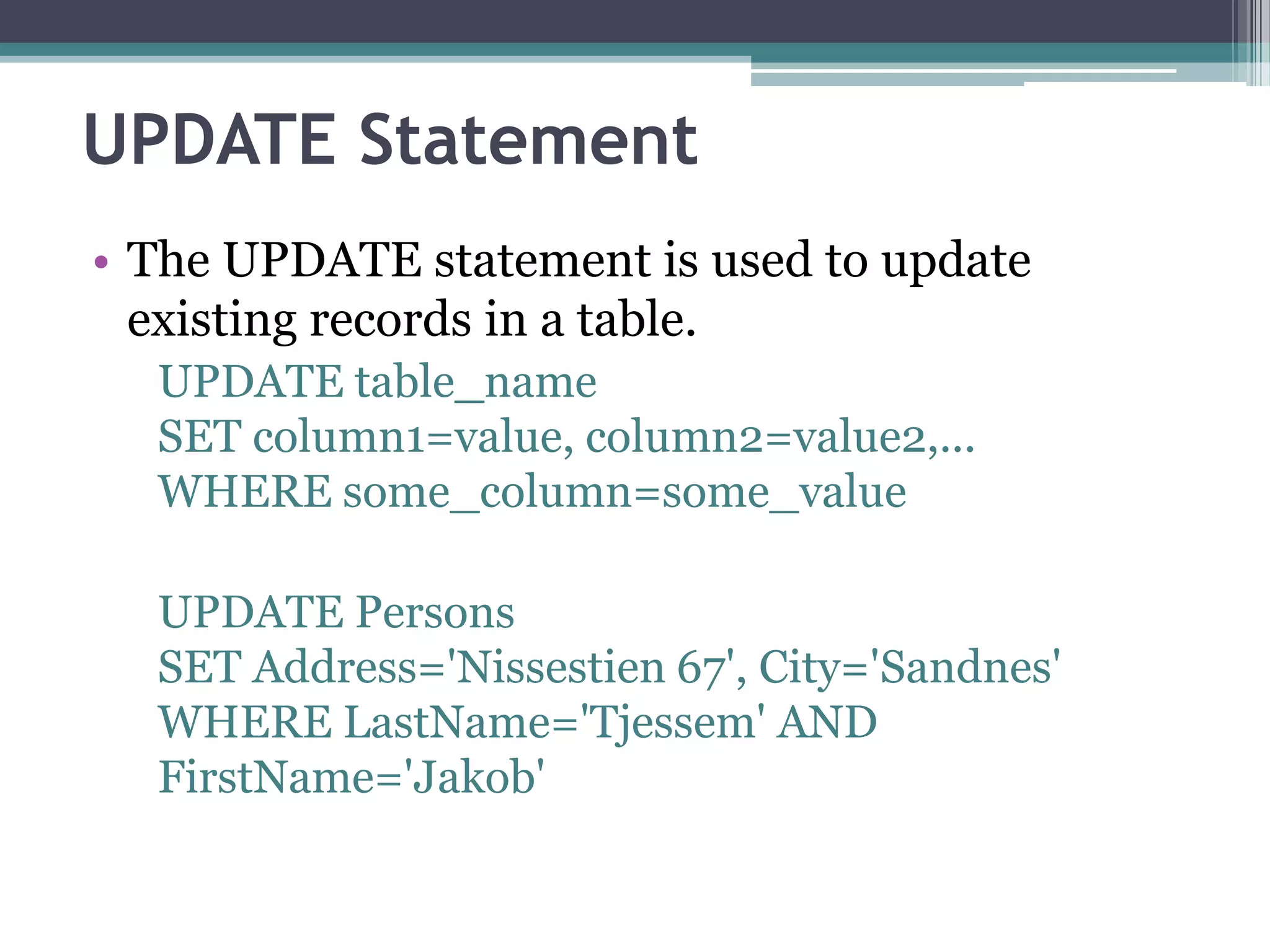 UPDATE Statement

• The UPDATE statement is used to update existing records in a table.

UPDATE table_name
SET column1=value, column2=value2,...
WHERE some_column=some_value

UPDATE Persons
SET Address='Nissestien 67', City='Sandnes'
WHERE LastName='Tjessem' AND
FirstName='Jakob'